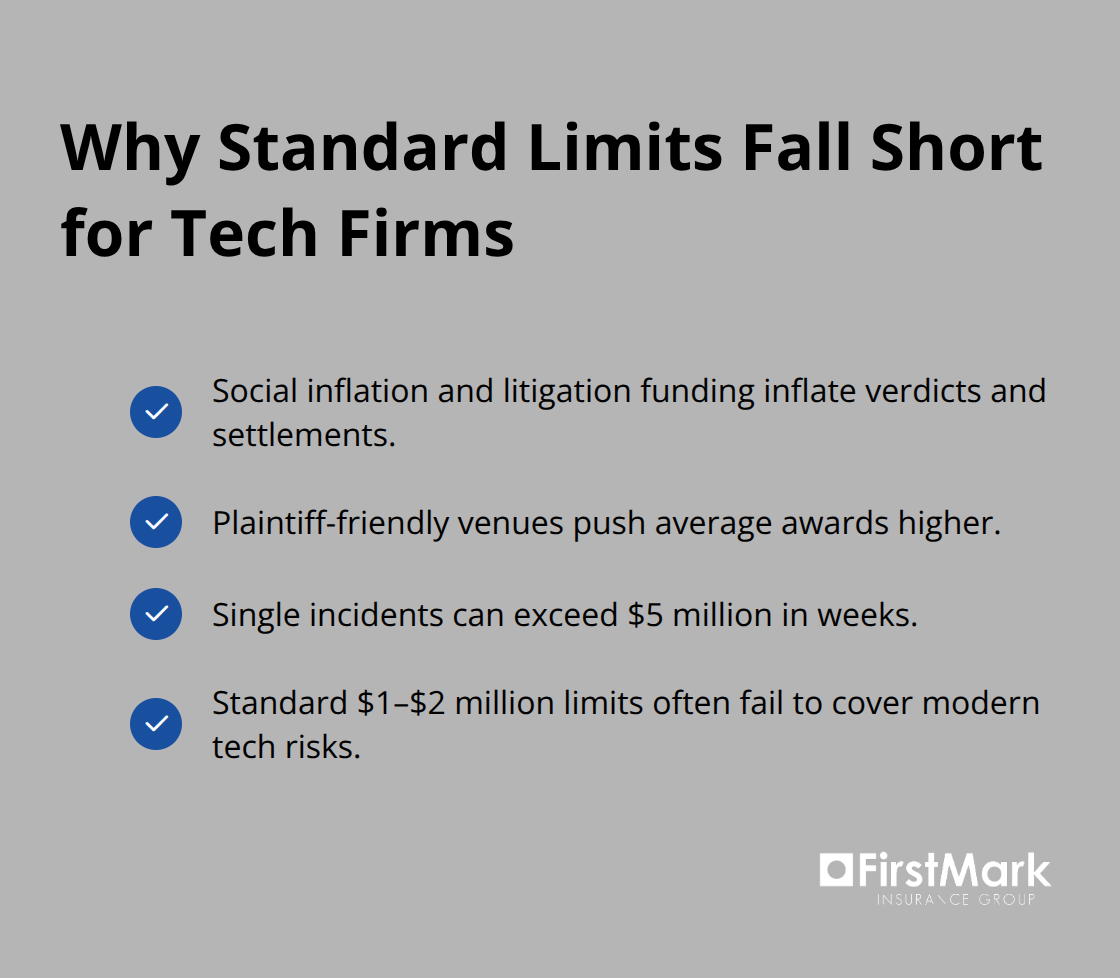 Why Standard Limits Fall Short for Tech Firms

Social inflation and litigation funding inflate verdicts and settlements.

Plaintiff-friendly venues push average awards higher.

Single incidents can exceed \$5 million in weeks.

Standard \$1–\$2 million limits often fail to cover modern tech risks.

FirstMark
INSURANCE GROUP